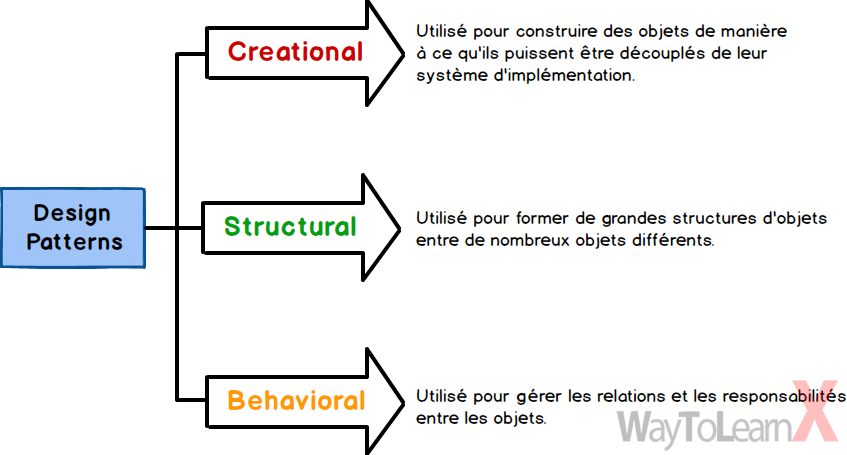 Design Patterns

Creational

Utilisé pour construire des objets de manière à ce qu'ils puissent être découplés de leur système d'implémentation.

Structural

Utilisé pour former de grandes structures d'objets entre de nombreux objets différents.

Behavioral

Utilisé pour gérer les relations et les responsabilités entre les objets.

WayToLearnX